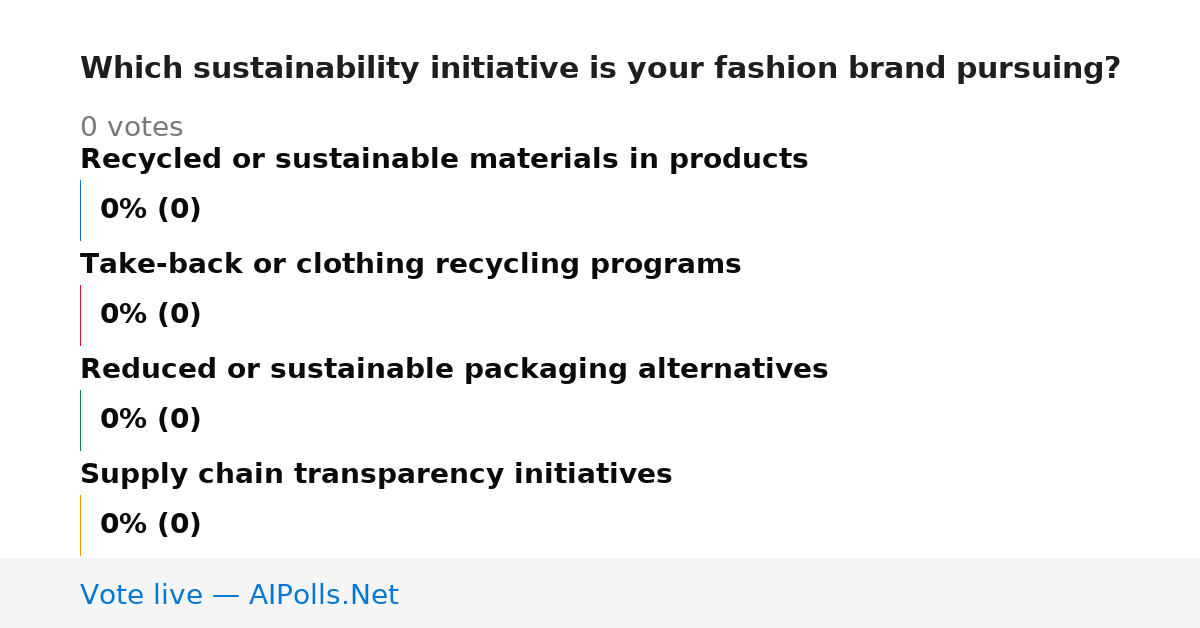 Which sustainability initiative is your fashion brand pursuing?

0 votes

Recycled or sustainable materials in products

0% (0)

Take-back or clothing recycling programs

0% (0)

Reduced or sustainable packaging alternatives

0% (0)

Supply chain transparency initiatives

0% (0)

Vote live — AIPolls.Net